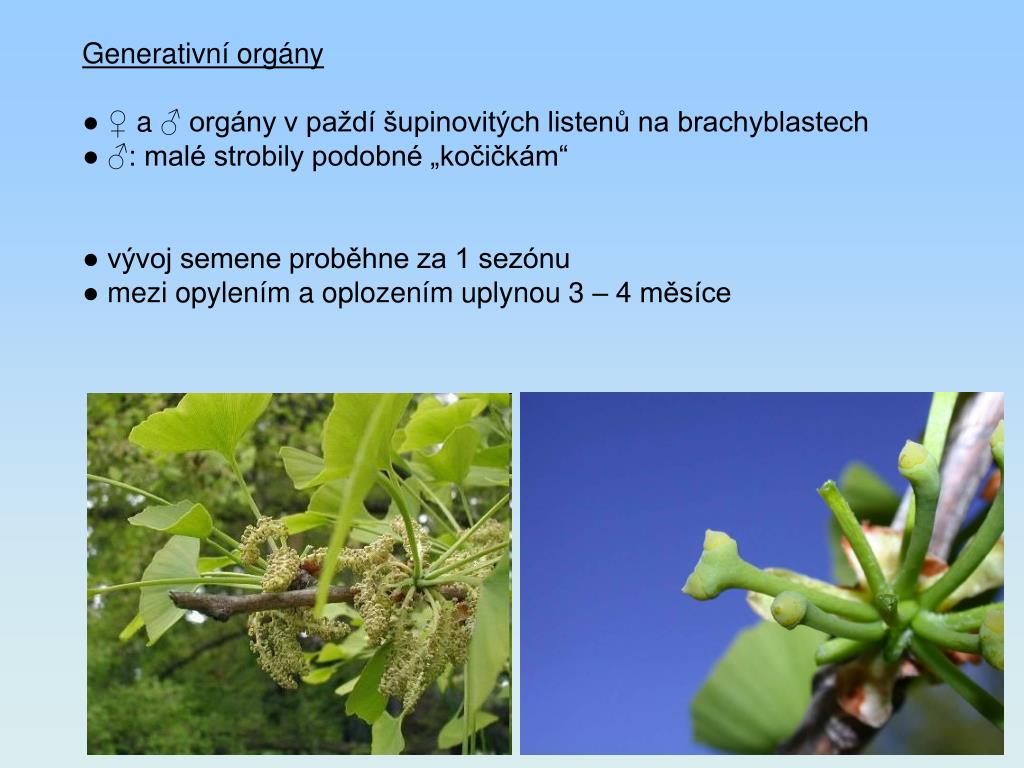 Generativní orgány

● ♀ a ♂ orgány v paždí šupinovitých listenů na brachyblastech
● ♂: malé strobily podobné „kočičkám“

● vývoj semene proběhne za 1 sezónu
● mezi opylením a oplozením uplynou 3 – 4 měsíce